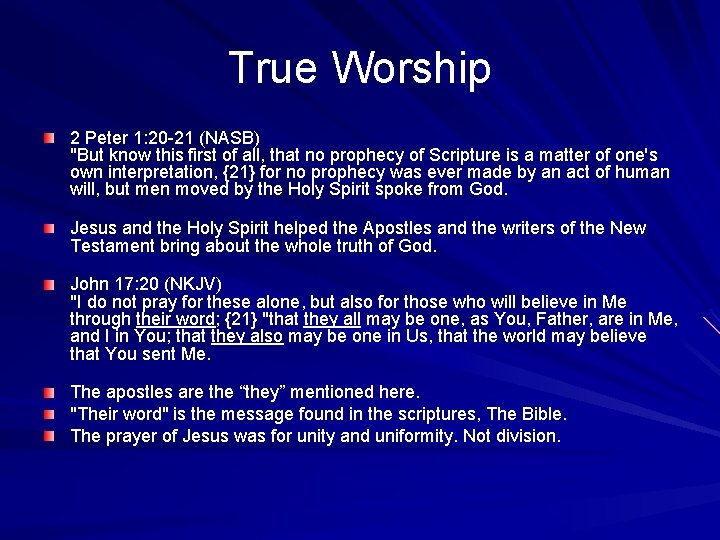 True Worship

2 Peter 1:20-21 (NASB)
"But know this first of all, that no prophecy of Scripture is a matter of one's own interpretation, {21} for no prophecy was ever made by an act of human will, but men moved by the Holy Spirit spoke from God.

Jesus and the Holy Spirit helped the Apostles and the writers of the New Testament bring about the whole truth of God.

John 17:20 (NKJV)
"I do not pray for these alone, but also for those who will believe in Me through their word; {21} "that they all may be one, as You, Father, are in Me, and I in You; that they also may be one in Us, that the world may believe that You sent Me.

The apostles are the “they” mentioned here.
"Their word" is the message found in the scriptures, The Bible.
The prayer of Jesus was for unity and uniformity. Not division.